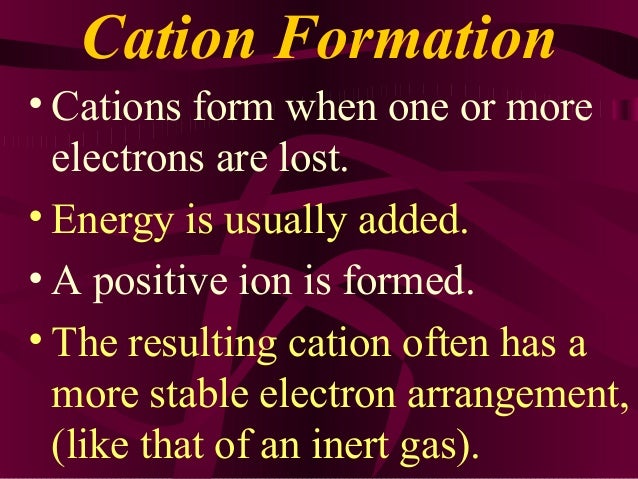 Cation Formation

• Cations form when one or more electrons are lost.

• Energy is usually added.

• A positive ion is formed.

• The resulting cation often has a more stable electron arrangement, (like that of an inert gas).